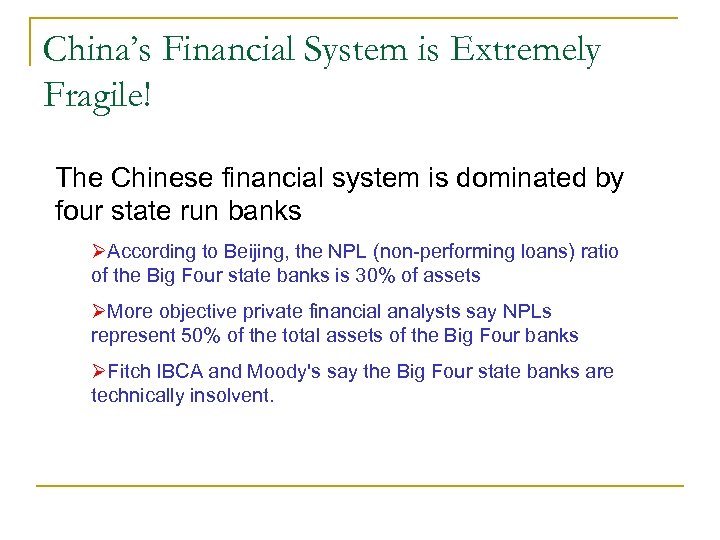 China's Financial System is Extremely Fragile!

The Chinese financial system is dominated by four state run banks

➢According to Beijing, the NPL (non-performing loans) ratio of the Big Four state banks is 30% of assets

➢More objective private financial analysts say NPLs represent 50% of the total assets of the Big Four banks

➢Fitch IBCA and Moody's say the Big Four state banks are technically insolvent.